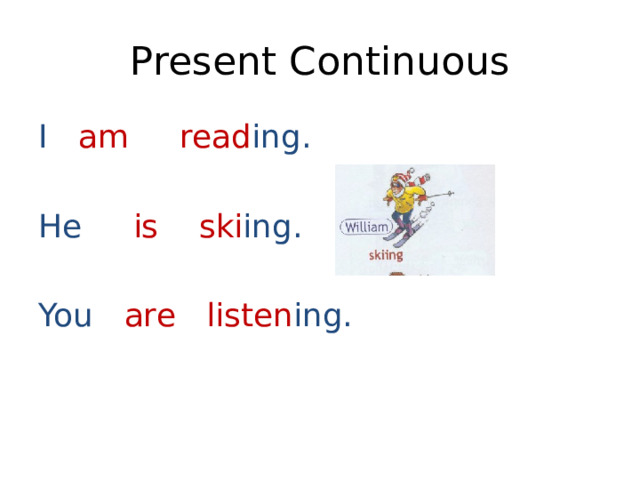 Present Continuous

I am reading.

He is skiing.

William
skiing

You are listening.